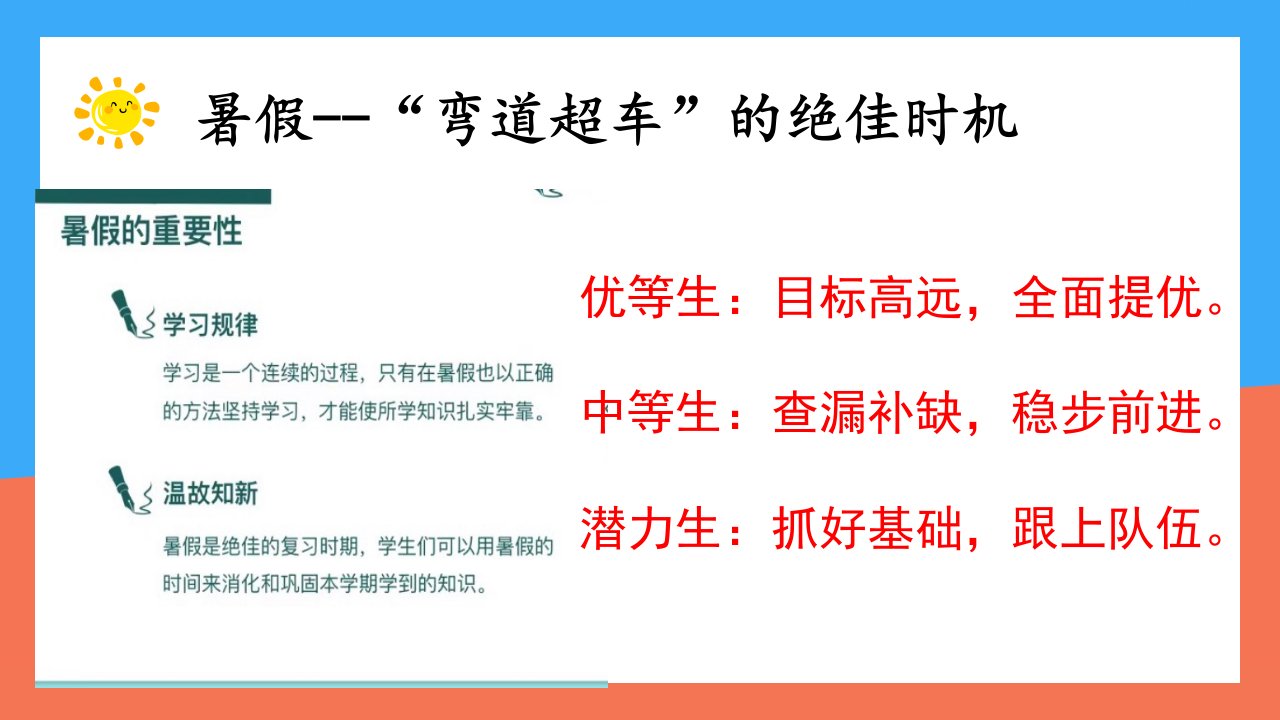 暑假--“弯道超车”的绝佳时机

暑假的重要性

学习规律

学习是一个连续的过程，只有在暑假也以正确的方法坚持学习，才能使所学知识扎实牢靠。

温故知新

暑假是绝佳的复习时期，学生们可以用暑假的时间来消化和巩固本学期学到的知识。

优等生：目标高远，全面提优。

中等生：查漏补缺，稳步前进。

潜力生：抓好基础，跟上队伍。